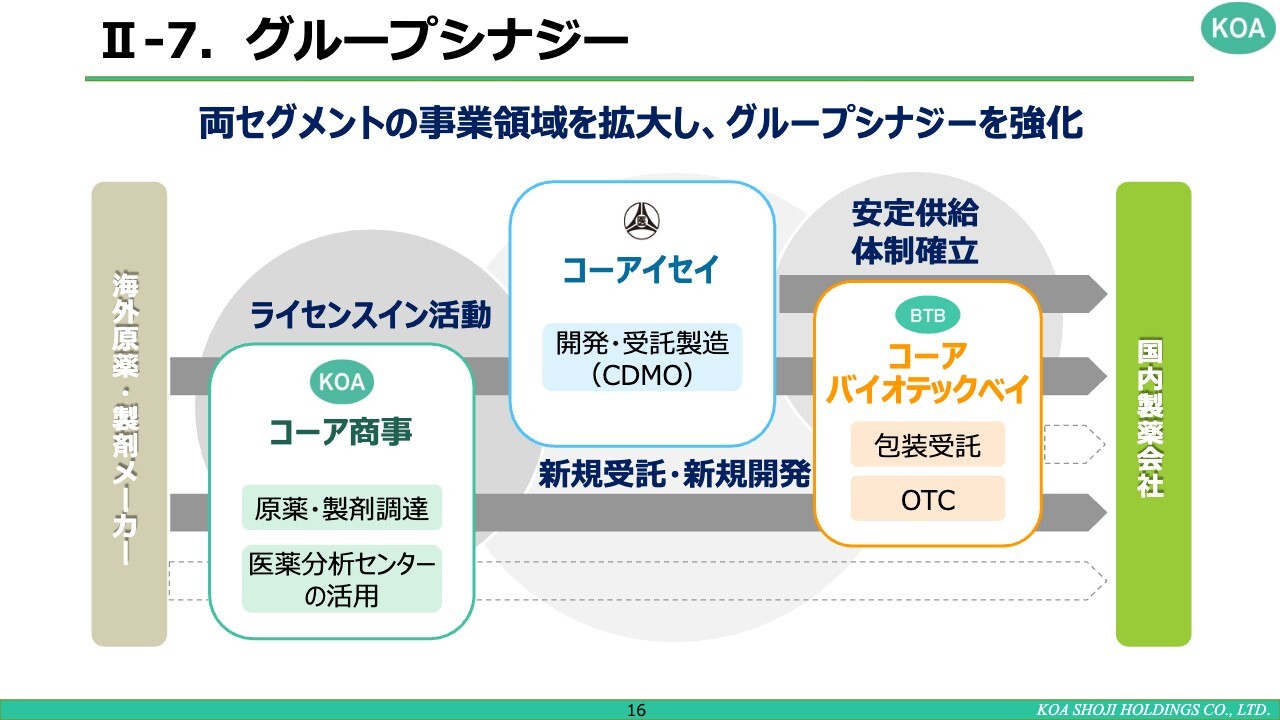 Ⅱ-7. グループシナジー

KOA

両セグメントの事業領域を拡大し、グループシナジーを強化

海外原薬・製剤メーカー

ライセンスイン活動

KOA
コーア商事

原薬・製剤調達

医薬分析センターの活用

コーアイセイ

開発・受託製造（CDMO）

新規受託・新規開発

安定供給体制確立

BTB
コーアバイオテックベイ

包装受託

OTC

国内製薬会社

16

KOA SHOJI HOLDINGS CO., LTD.